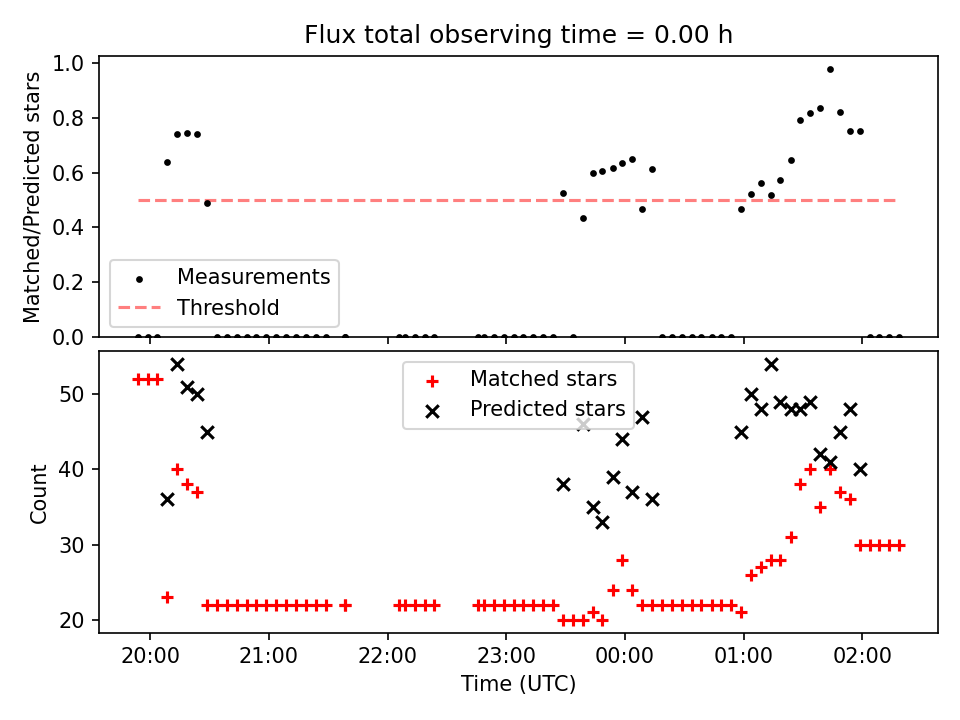 Flux total observing time = 0.00 h

Matched/Predicted stars

1.0
0.8
0.6
0.4
0.2
0.0

Measurements
Threshold

Count

50
40
30
20

Matched stars
Predicted stars

20:00
21:00
22:00
23:00
00:00
01:00
02:00

Time (UTC)